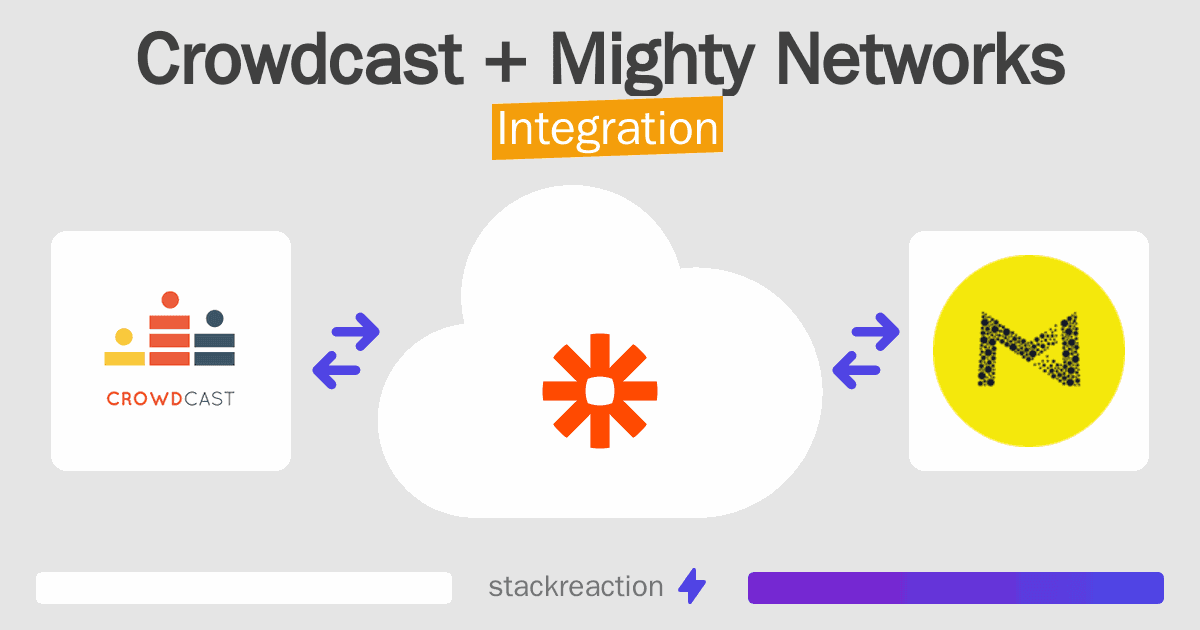 Crowdcast + Mighty Networks
Integration

CROWDCAST

stackreaction